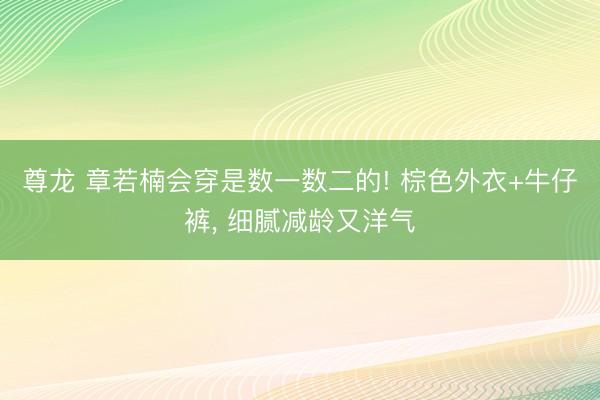 尊龙 章若楠会穿是数一数二的! 棕色外衣+牛仔裤, 细腻减龄又洋气